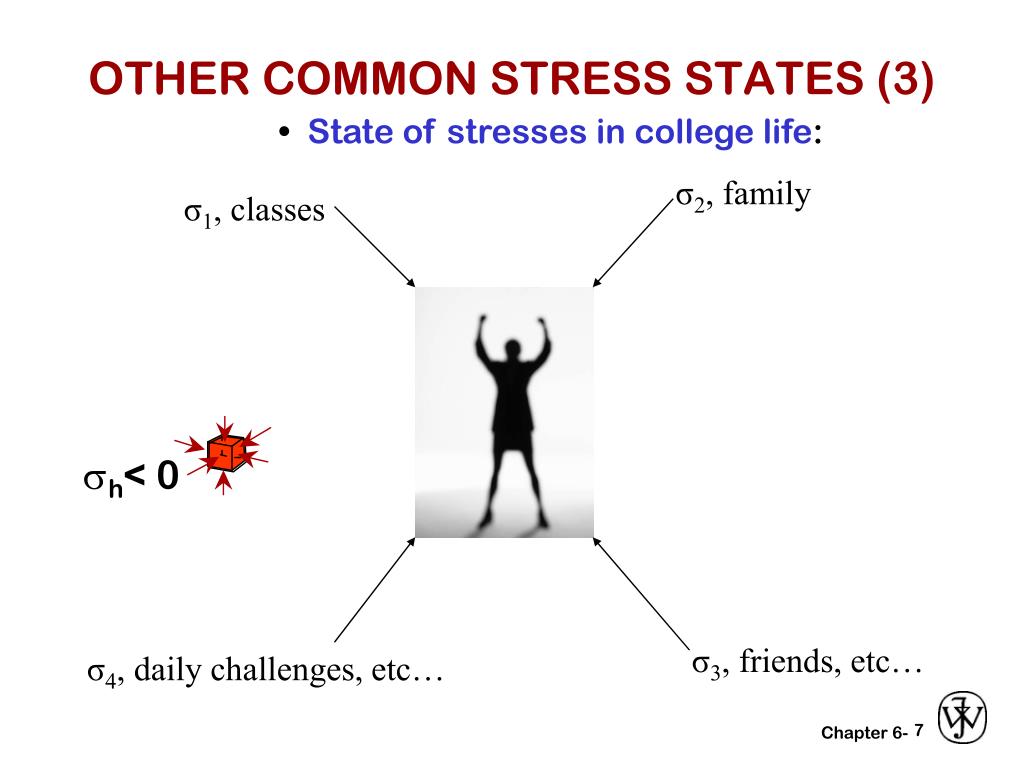 OTHER COMMON STRESS STATES (3)

• State of stresses in college life:

$\sigma_1$, classes

$\sigma_2$, family

$\sigma_h < 0$

$\sigma_4$, daily challenges, etc…

$\sigma_3$, friends, etc…

Chapter 6- 7